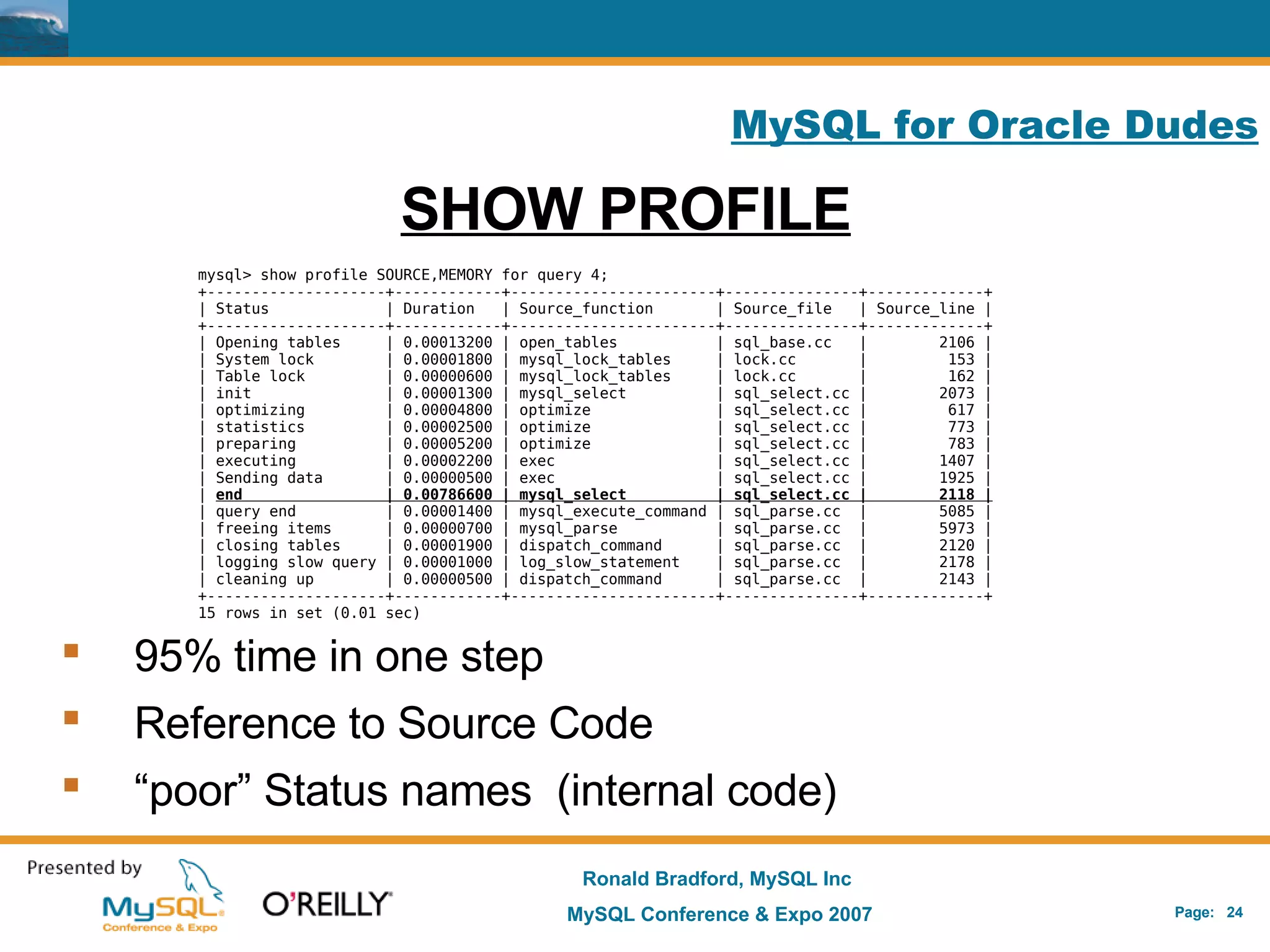 MySQL for Oracle Dudes

SHOW PROFILE

mysql> show profile SOURCE,MEMORY for query 4;

| Status | Duration | Source_function | Source_file | Source_line |
|---|---|---|---|---|
| Opening tables | 0.00013200 | open_tables | sql_base.cc | 2106 |
| System lock | 0.00001800 | mysql_lock_tables | lock.cc | 153 |
| Table lock | 0.00000600 | mysql_lock_tables | lock.cc | 162 |
| init | 0.00001300 | mysql_select | sql_select.cc | 2073 |
| optimizing | 0.00004800 | optimize | sql_select.cc | 617 |
| statistics | 0.00002500 | optimize | sql_select.cc | 773 |
| preparing | 0.00005200 | optimize | sql_select.cc | 783 |
| executing | 0.00002200 | exec | sql_select.cc | 1407 |
| Sending data | 0.00000500 | exec | sql_select.cc | 1925 |
| end | 0.00786600 | mysql_select | sql_select.cc | 2118 |
| query end | 0.00001400 | mysql_execute_command | sql_parse.cc | 5085 |
| freeing items | 0.00000700 | mysql_parse | sql_parse.cc | 5973 |
| closing tables | 0.00001900 | dispatch_command | sql_parse.cc | 2120 |
| logging slow query | 0.00001000 | log_slow_statement | sql_parse.cc | 2178 |
| cleaning up | 0.00000500 | dispatch_command | sql_parse.cc | 2143 |

15 rows in set (0.01 sec)

95% time in one step

Reference to Source Code

“poor” Status names (internal code)

Presented by MySQL Conference & Expo O'REILLY

Ronald Bradford, MySQL Inc

MySQL Conference & Expo 2007

Page: 24